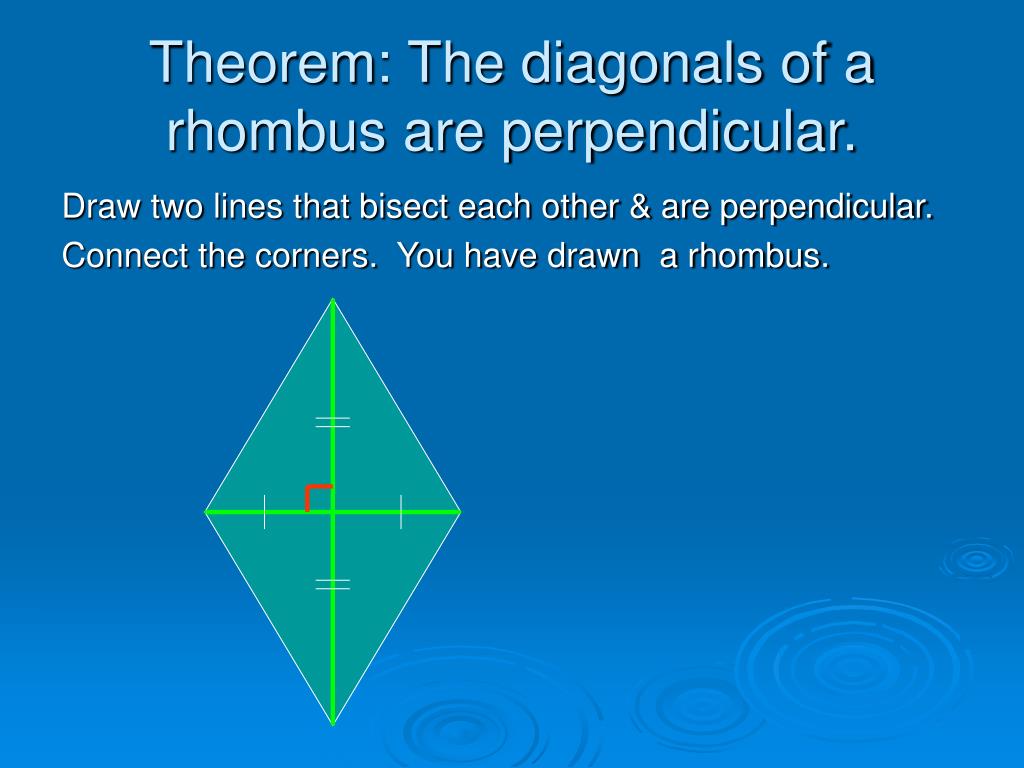 Theorem: The diagonals of a rhombus are perpendicular.

Draw two lines that bisect each other & are perpendicular.

Connect the corners. You have drawn a rhombus.